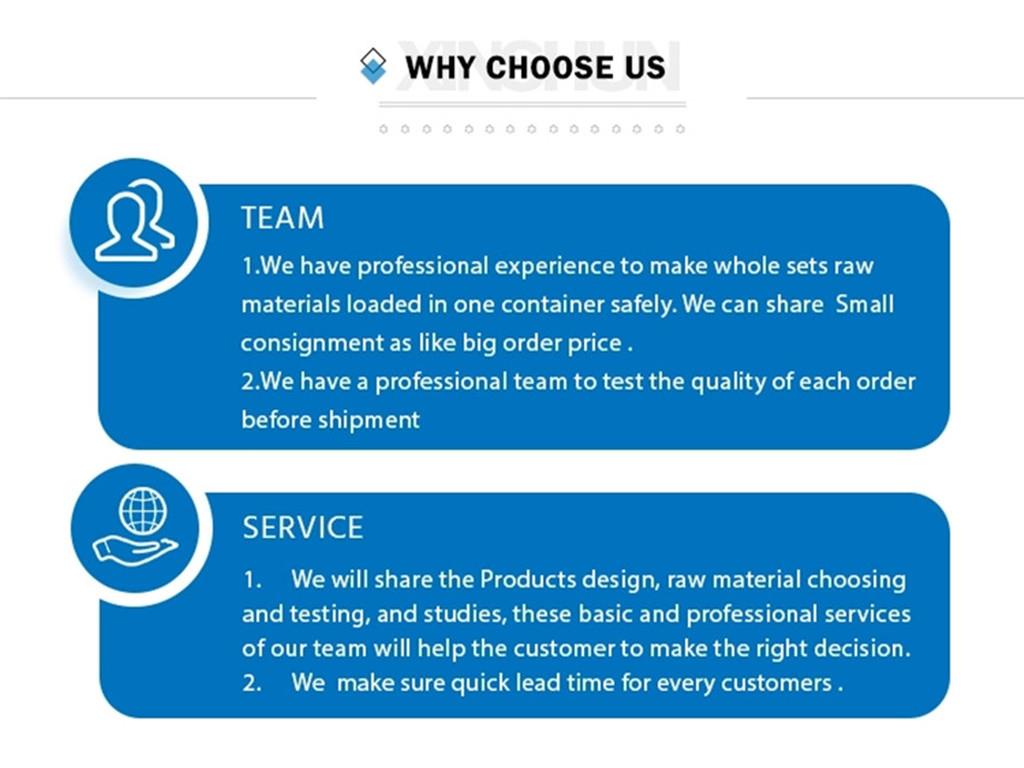 XINCHUN
WHY CHOOSE US

TEAM

1.We have professional experience to make whole sets raw materials loaded in one container safely. We can share Small consignment as like big order price .
2.We have a professional team to test the quality of each order before shipment

SERVICE

1. We will share the Products design, raw material choosing and testing, and studies, these basic and professional services of our team will help the customer to make the right decision.
2. We make sure quick lead time for every customers .